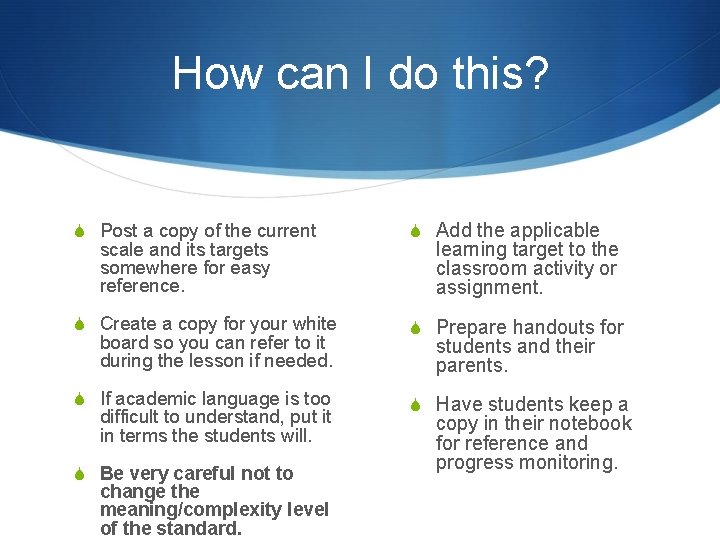 How can I do this?

Post a copy of the current scale and its targets somewhere for easy reference.

Create a copy for your white board so you can refer to it during the lesson if needed.

If academic language is too difficult to understand, put it in terms the students will.

Be very careful not to change the meaning/complexity level of the standard.

Add the applicable learning target to the classroom activity or assignment.

Prepare handouts for students and their parents.

Have students keep a copy in their notebook for reference and progress monitoring.